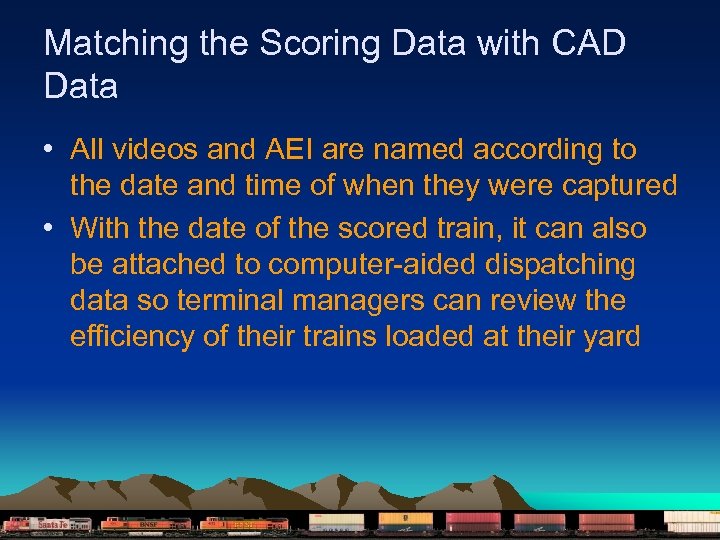 Matching the Scoring Data with CAD Data

• All videos and AEI are named according to the date and time of when they were captured

• With the date of the scored train, it can also be attached to computer-aided dispatching data so terminal managers can review the efficiency of their trains loaded at their yard

Santa Fe BNSF BNSF